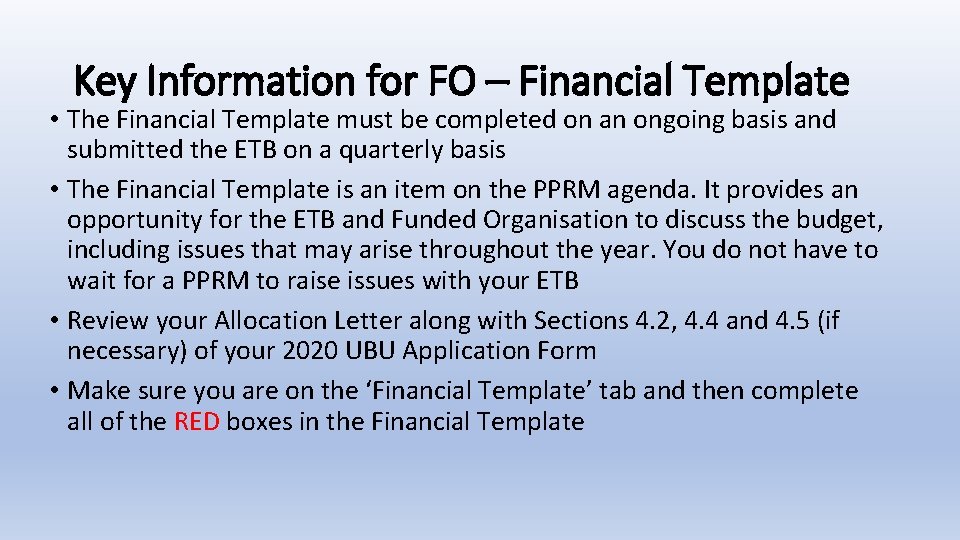 Key Information for FO – Financial Template

• The Financial Template must be completed on an ongoing basis and submitted the ETB on a quarterly basis

• The Financial Template is an item on the PPRM agenda. It provides an opportunity for the ETB and Funded Organisation to discuss the budget, including issues that may arise throughout the year. You do not have to wait for a PPRM to raise issues with your ETB

• Review your Allocation Letter along with Sections 4.2, 4.4 and 4.5 (if necessary) of your 2020 UBU Application Form

• Make sure you are on the ‘Financial Template’ tab and then complete all of the RED boxes in the Financial Template